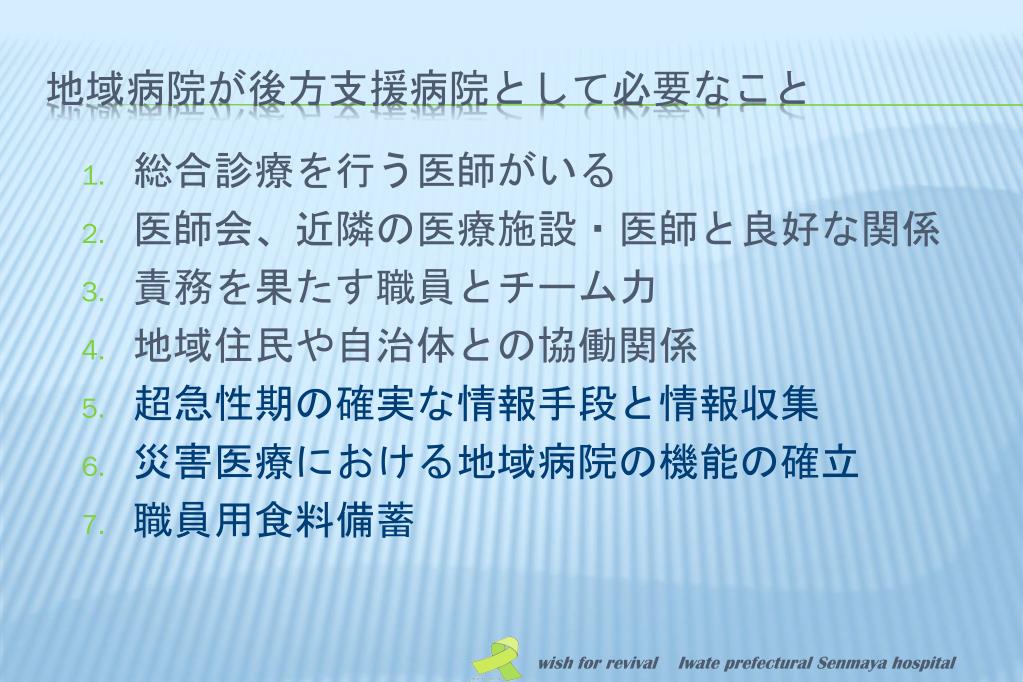 地域病院が後方支援病院として必要なこと

1. 総合診療を行う医師がいる
2. 医師会、近隣の医療施設・医師と良好な関係
3. 責務を果たす職員とチーム力
4. 地域住民や自治体との協働関係
5. 超急性期の確実な情報手段と情報収集
6. 災害医療における地域病院の機能の確立
7. 職員用食料備蓄

wish for revival Iwate prefectural Senmaya hospital